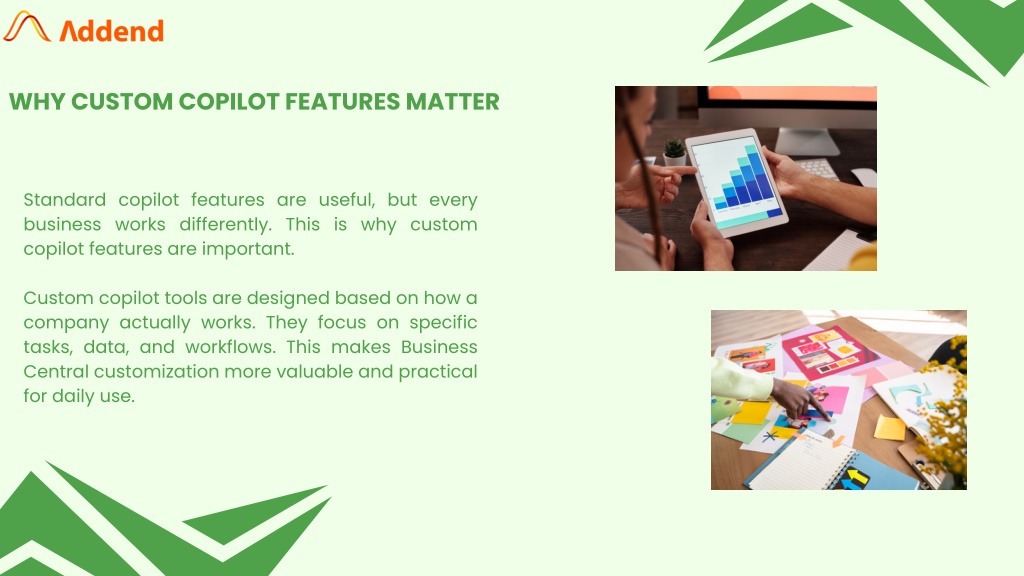 Addend

WHY CUSTOM COPILOT FEATURES MATTER

Standard copilot features are useful, but every business works differently. This is why custom copilot features are important.

Custom copilot tools are designed based on how a company actually works. They focus on specific tasks, data, and workflows. This makes Business Central customization more valuable and practical for daily use.